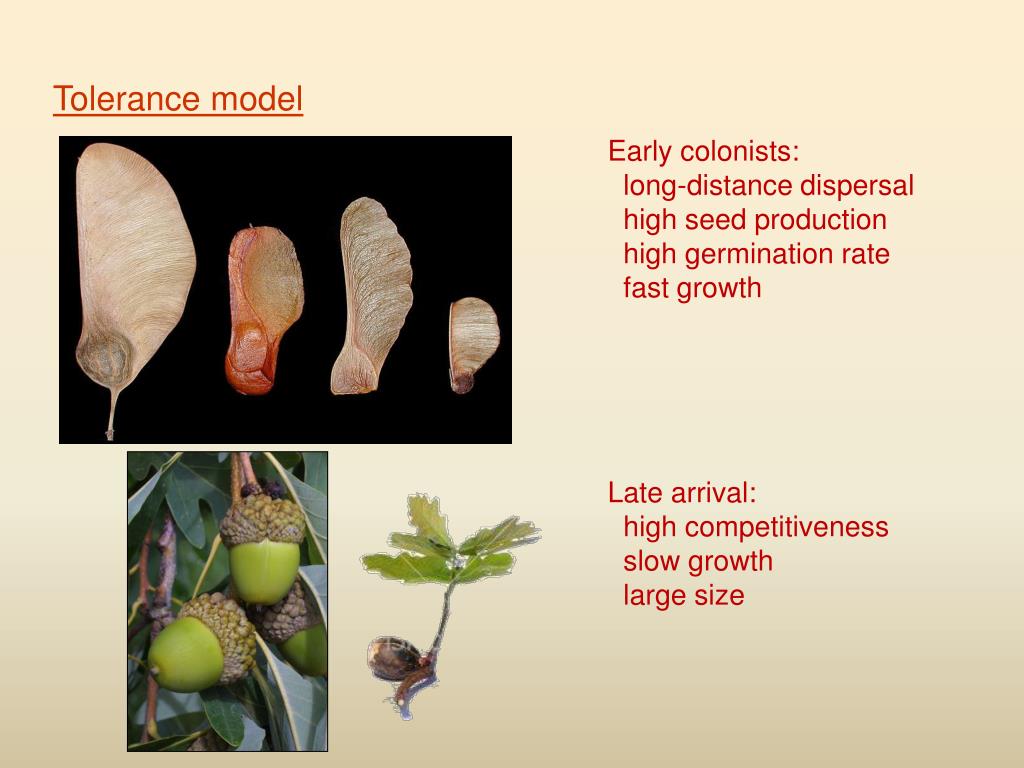 Tolerance model

Early colonists:
long-distance dispersal
high seed production
high germination rate
fast growth

Late arrival:
high competitiveness
slow growth
large size